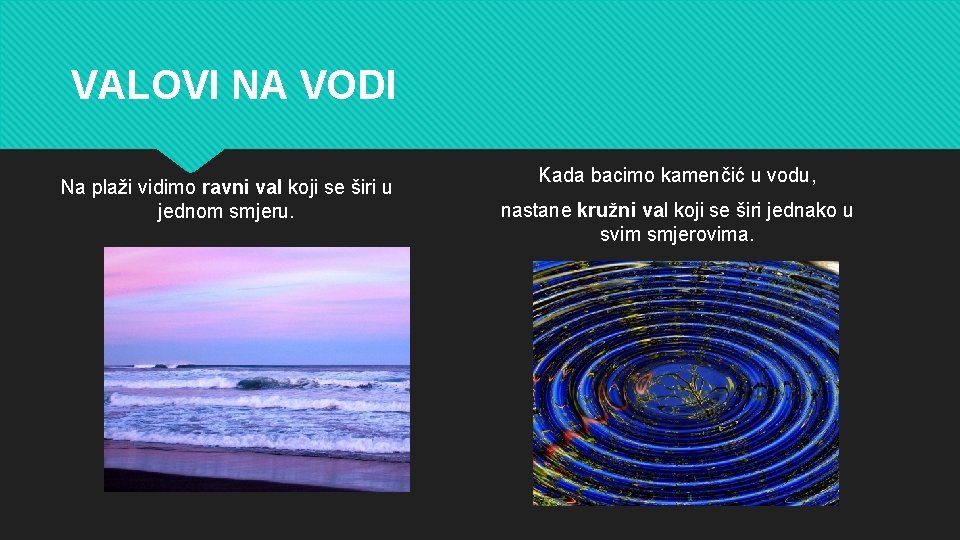 VALOVI NA VODI

Na plaži vidimo ravni val koji se širi u jednom smjeru.

Kada bacimo kamenčić u vodu,

nastane kružni val koji se širi jednako u svim smjerovima.